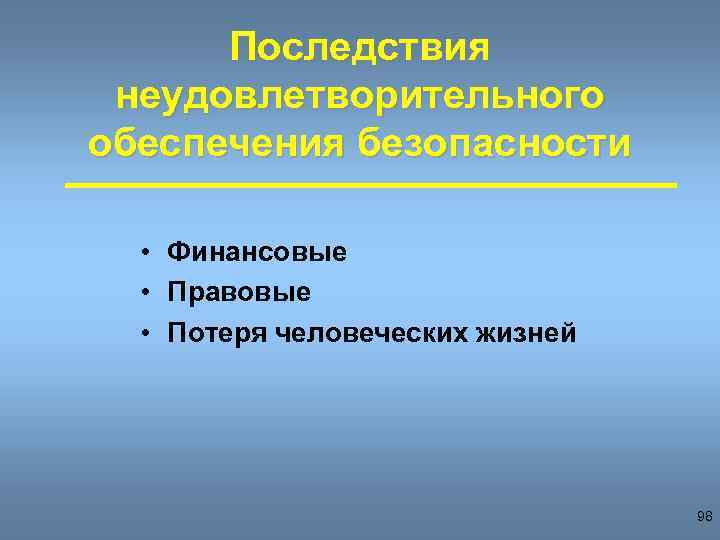 Последствия неудовлетворительного обеспечения безопасности

• Финансовые
• Правовые
• Потеря человеческих жизней

98